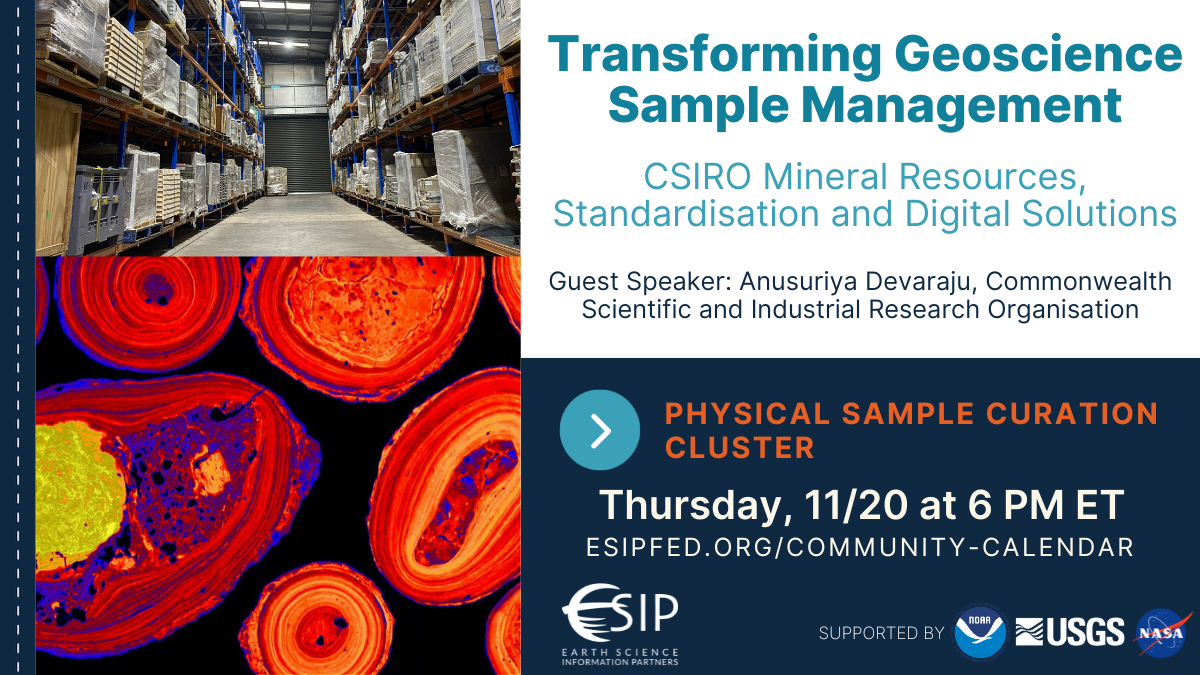 Transforming Geoscience Sample Management

CSIRO Mineral Resources, Standardisation and Digital Solutions

Guest Speaker: Anusuriya Devaraju, Commonwealth Scientific and Industrial Research Organisation

PHYSICAL SAMPLE CURATION CLUSTER

Thursday, 11/20 at 6 PM ET

ESIPFED.ORG/COMMUNITY-CALENDAR

ESIP EARTH SCIENCE INFORMATION PARTNERS

SUPPORTED BY NOAA USGS NASA